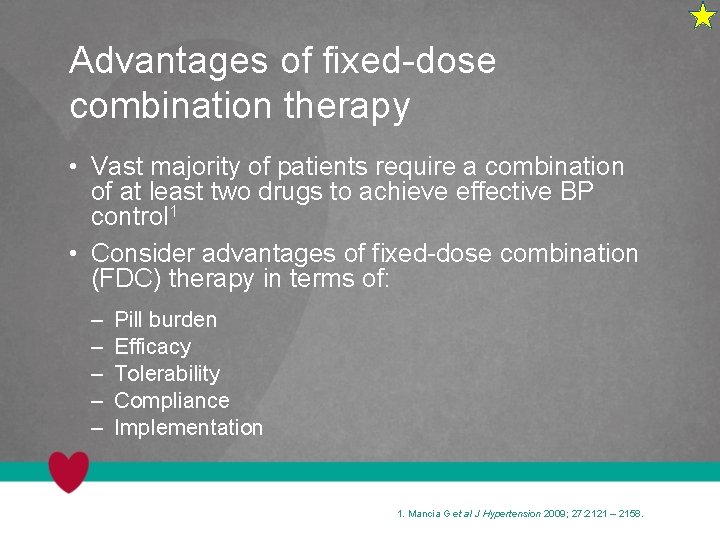 Advantages of fixed-dose combination therapy

• Vast majority of patients require a combination of at least two drugs to achieve effective BP control$^1$

• Consider advantages of fixed-dose combination (FDC) therapy in terms of:

– Pill burden
– Efficacy
– Tolerability
– Compliance
– Implementation

1. Mancia G et al J Hypertension 2009; 27:2121 – 2158.